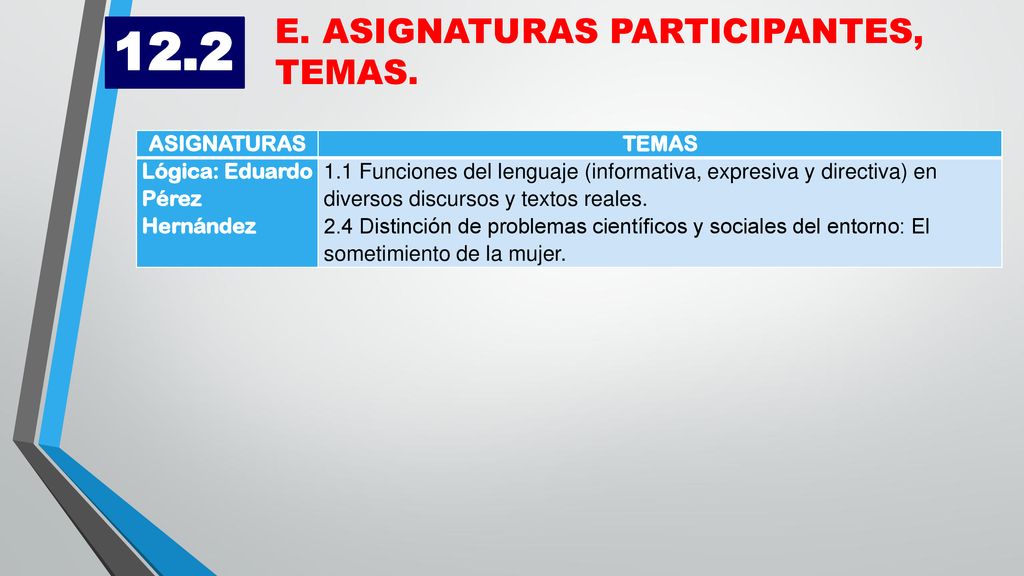 12.2

E. ASIGNATURAS PARTICIPANTES, TEMAS.

| ASIGNATURAS | TEMAS |
|---|---|
| Lógica: Eduardo Pérez Hernández | 1.1 Funciones del lenguaje (informativa, expresiva y directiva) en diversos discursos y textos reales. 2.4 Distinción de problemas científicos y sociales del entorno: El sometimiento de la mujer. |